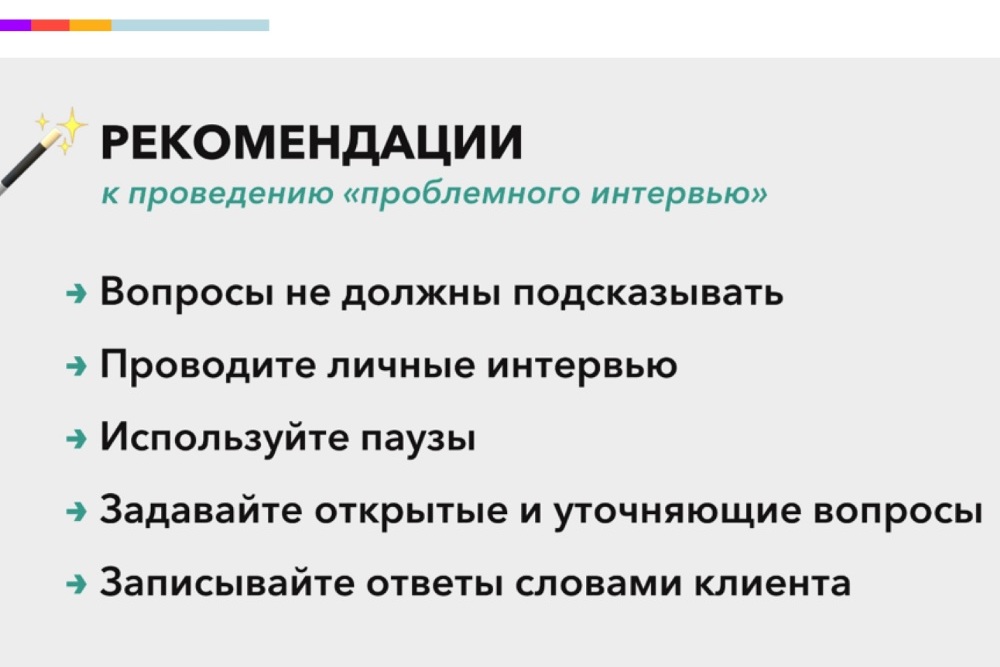 РЕКОМЕНДАЦИИ
к проведению «проблемного интервью»

→ Вопросы не должны подсказывать
→ Проводите личные интервью
→ Используйте паузы
→ Задавайте открытые и уточняющие вопросы
→ Записывайте ответы словами клиента